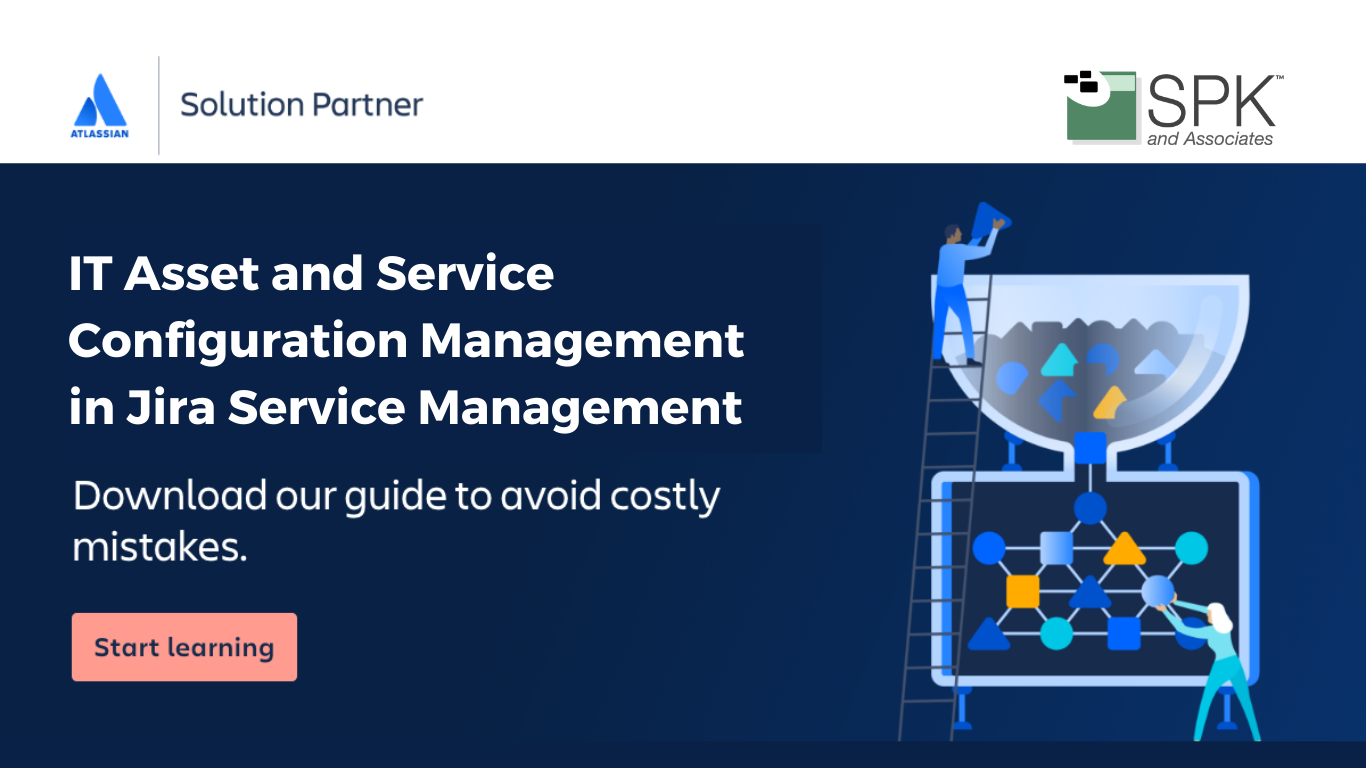 ATLASSIAN

Solution Partner

SPK™
and Associates

IT Asset and Service Configuration Management in Jira Service Management

Download our guide to avoid costly mistakes.

Start learning